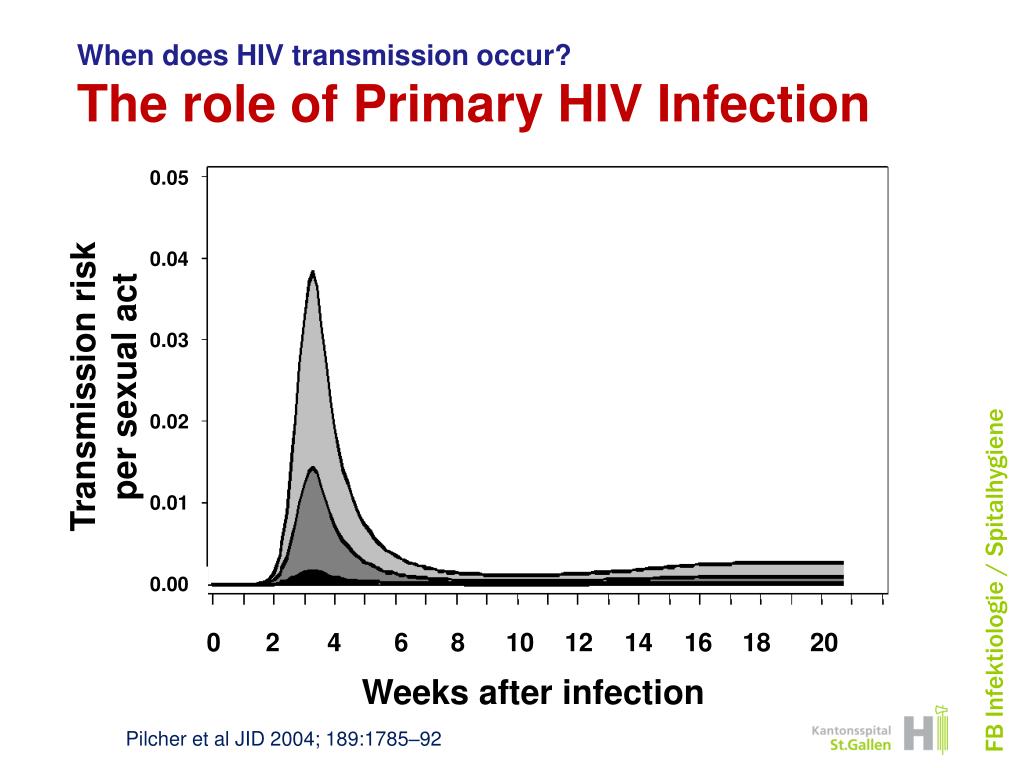 When does HIV transmission occur?
The role of Primary HIV Infection

Transmission risk per sexual act

0.05
0.04
0.03
0.02
0.01
0.00

0 2 4 6 8 10 12 14 16 18 20

Weeks after infection

Pilcher et al JID 2004; 189:1785–92

Kantonsspital St.Gallen

FB Infektiologie / Spitalhygiene